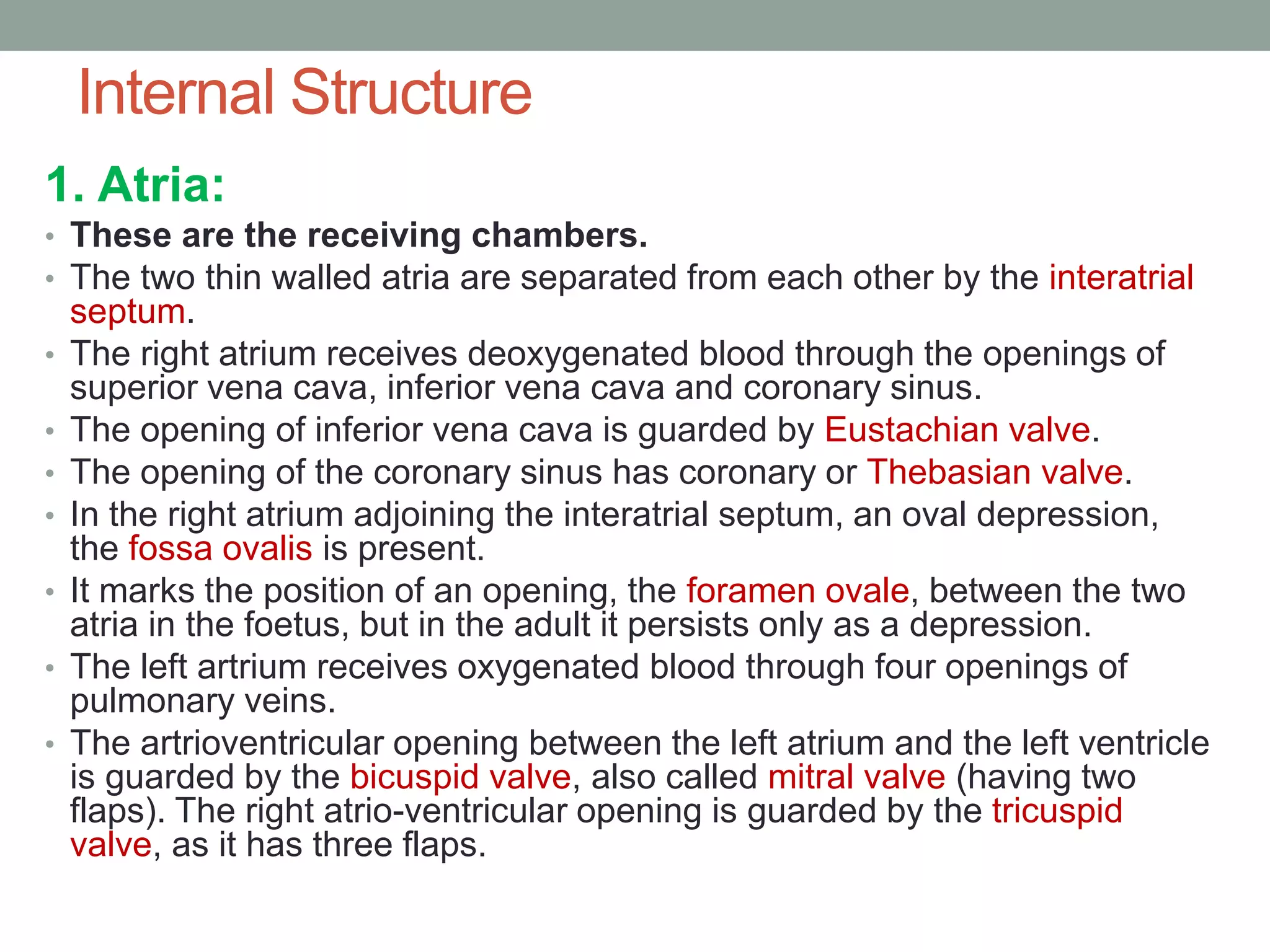 Internal Structure

1. Atria:

• These are the receiving chambers.
• The two thin walled atria are separated from each other by the interatrial septum.
• The right atrium receives deoxygenated blood through the openings of superior vena cava, inferior vena cava and coronary sinus.
• The opening of inferior vena cava is guarded by Eustachian valve.
• The opening of the coronary sinus has coronary or Thebasian valve.
• In the right atrium adjoining the interatrial septum, an oval depression, the fossa ovalis is present.
• It marks the position of an opening, the foramen ovale, between the two atria in the foetus, but in the adult it persists only as a depression.
• The left artrium receives oxygenated blood through four openings of pulmonary veins.
• The artrioventricular opening between the left atrium and the left ventricle is guarded by the bicuspid valve, also called mitral valve (having two flaps). The right atrio-ventricular opening is guarded by the tricuspid valve, as it has three flaps.